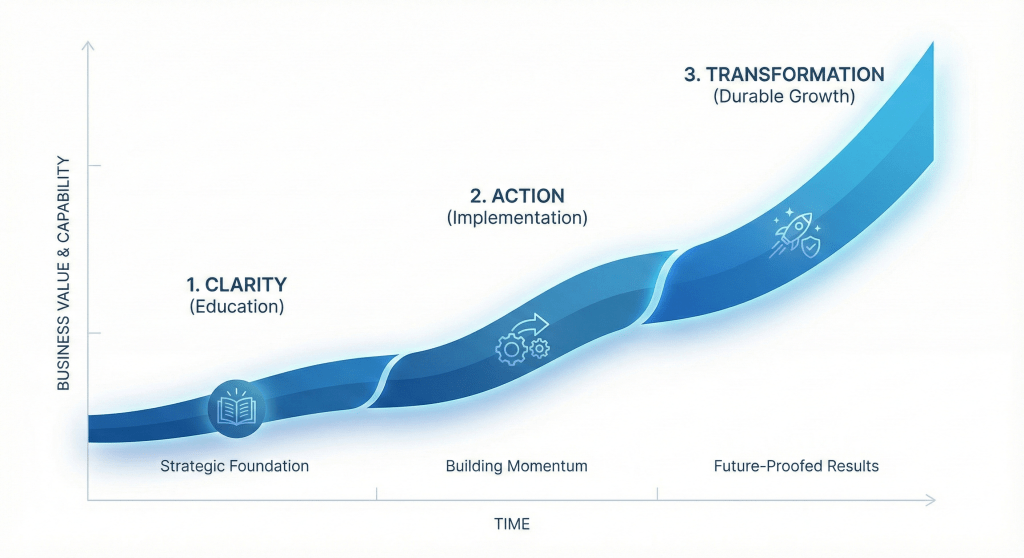 BUSINESS VALUE & CAPABILITY

1. CLARITY
(Education)

2. ACTION
(Implementation)

3. TRANSFORMATION
(Durable Growth)

Strategic Foundation

Building Momentum

Future-Proofed Results

TIME